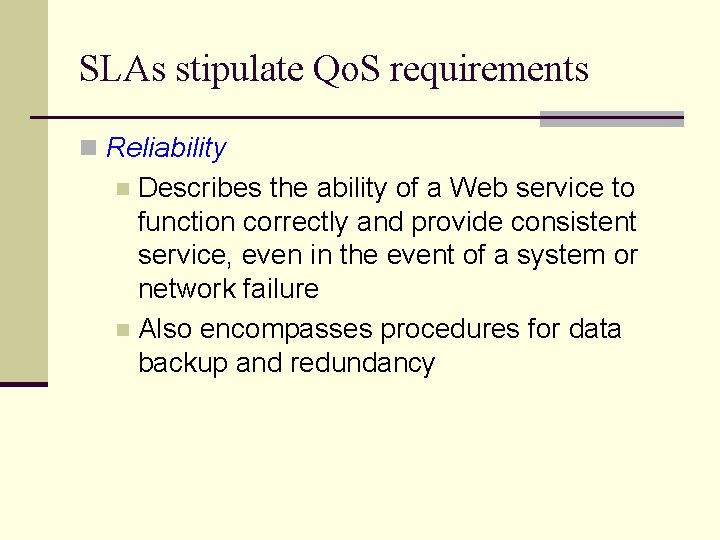 SLAs stipulate QoS requirements

• Reliability

• Describes the ability of a Web service to function correctly and provide consistent service, even in the event of a system or network failure
• Also encompasses procedures for data backup and redundancy